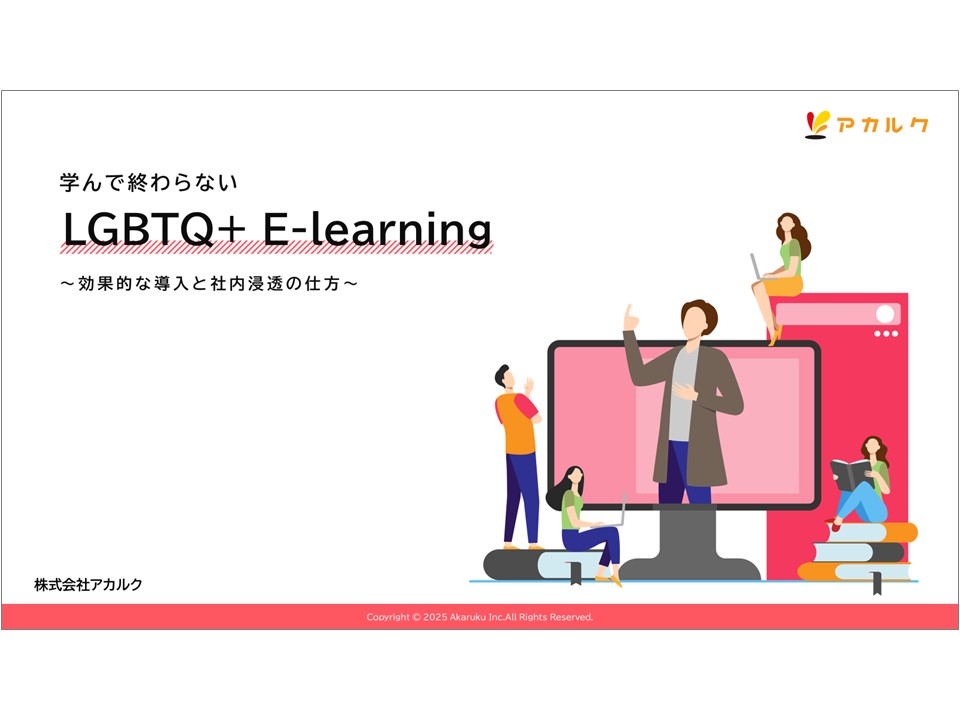 アカルク

学んで終わらない

LGBTQ+ E-learning

～効果的な導入と社内浸透の仕方～

株式会社アカルク

Copyright © 2025 Akaruku Inc.All Rights Reserved.